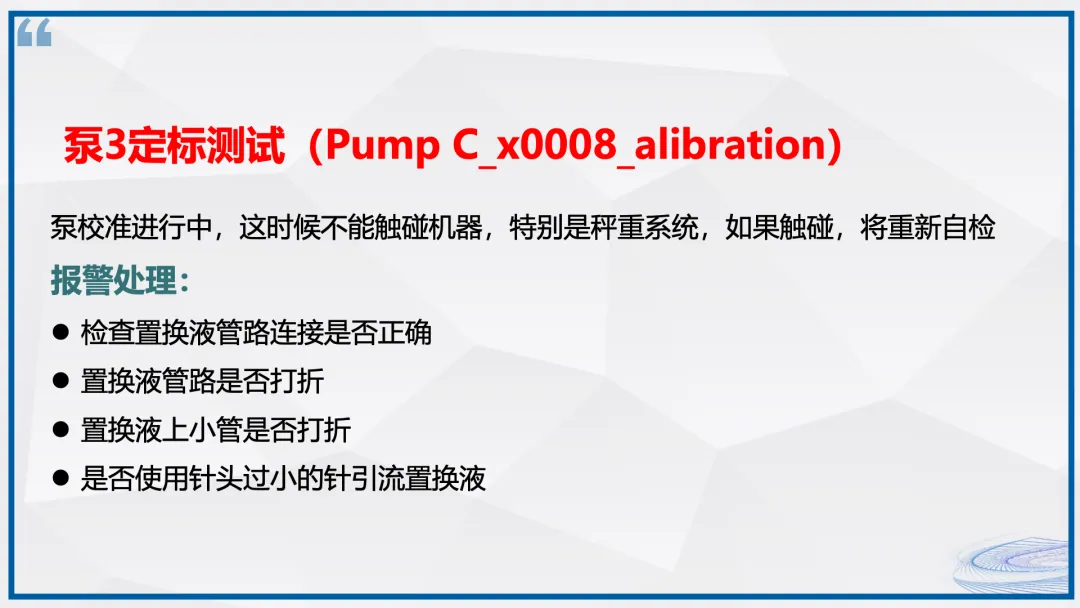 “

泵3定标测试（Pump C_x0008_alibration）

泵校准进行中，这时候不能触碰机器，特别是秤重系统，如果触碰，将重新自检

报警处理：

● 检查置换液管路连接是否正确
● 置换液管路是否打折
● 置换液上小管是否打折
● 是否使用针头过小的针引流置换液